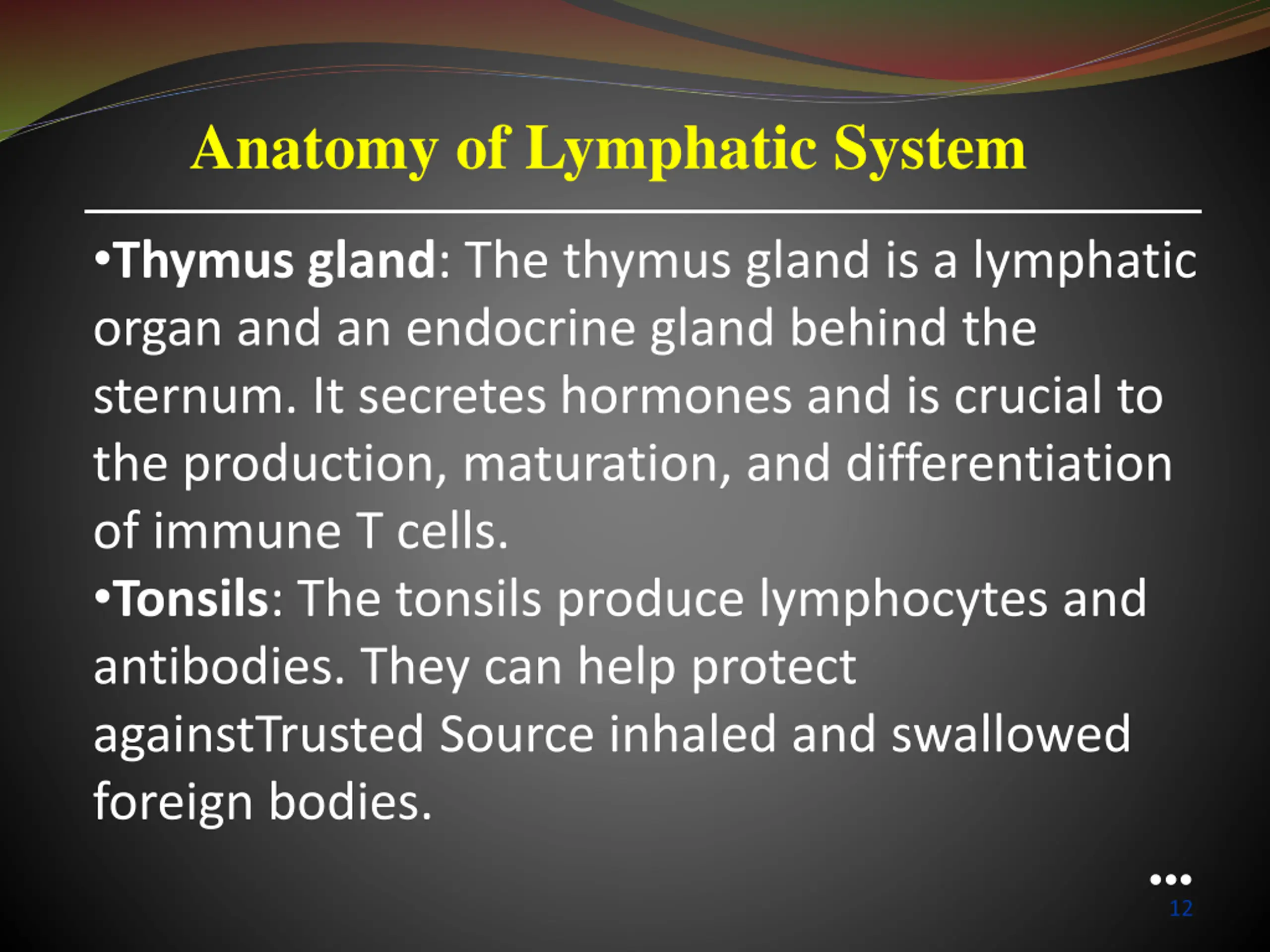 Anatomy of Lymphatic System

•Thymus gland: The thymus gland is a lymphatic organ and an endocrine gland behind the sternum. It secretes hormones and is crucial to the production, maturation, and differentiation of immune T cells.

•Tonsils: The tonsils produce lymphocytes and antibodies. They can help protect againstTrusted Source inhaled and swallowed foreign bodies.

•••

12